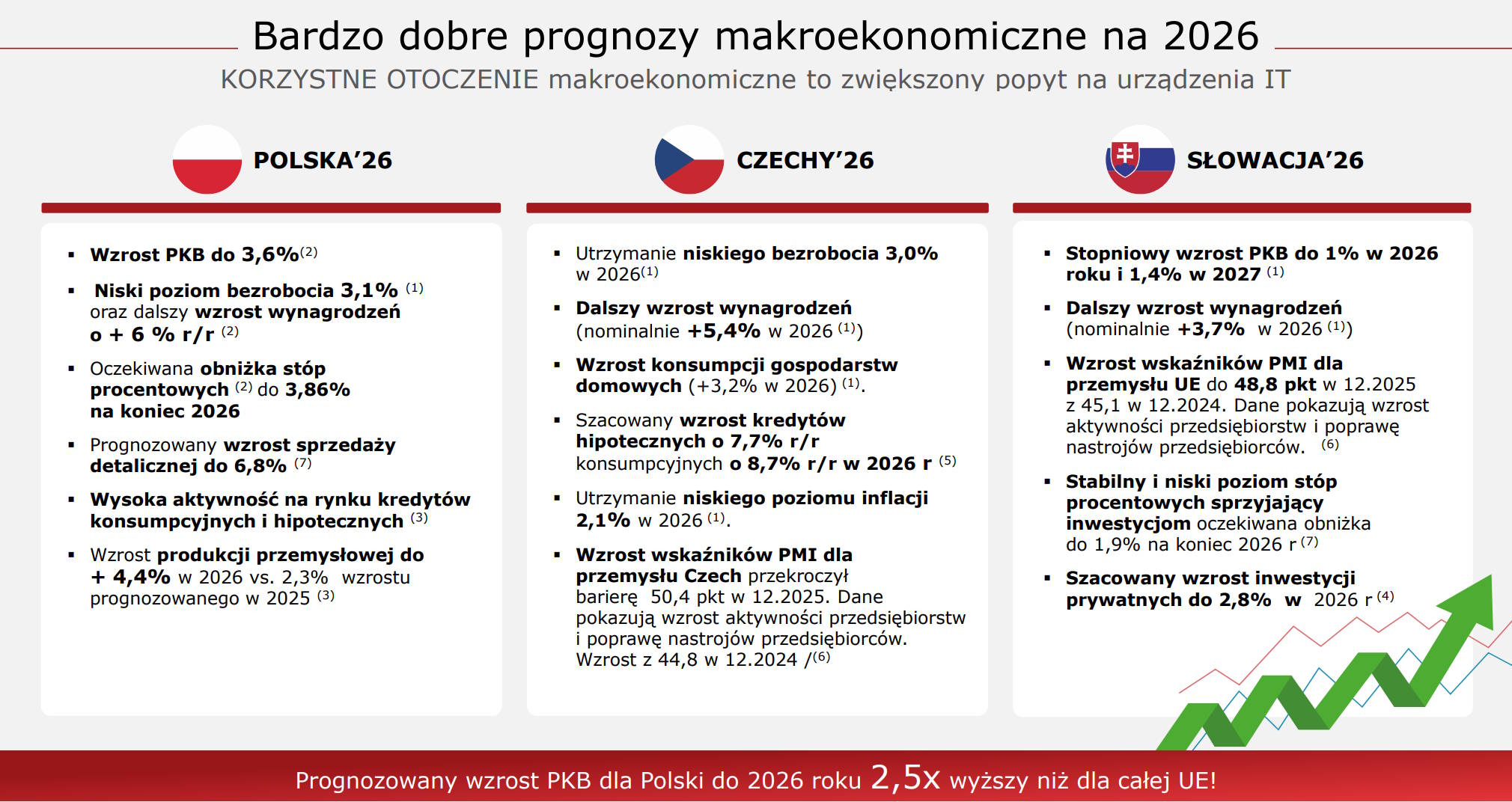 Bardzo dobre prognozy makroekonomiczne na 2026

KORZYSTNE OTOCZENIE makroekonomiczne to zwiększony popyt na urządzenia IT

POLSKA'26

▪ Wzrost PKB do 3,6%$^{(2)}$

▪ Niski poziom bezrobocia 3,1% $^{(1)}$ oraz dalszy wzrost wynagrodzeń o + 6 % r/r $^{(2)}$

▪ Oczekiwana obniżka stóp procentowych $^{(2)}$ do 3,86% na koniec 2026

▪ Prognozowany wzrost sprzedaży detalicznej do 6,8% $^{(7)}$

▪ Wysoka aktywność na rynku kredytów konsumpcyjnych i hipotecznych $^{(3)}$

▪ Wzrost produkcji przemysłowej do + 4,4% w 2026 vs. 2,3% wzrostu prognozowanego w 2025 $^{(3)}$

CZECHY'26

▪ Utrzymanie niskiego bezrobocia 3,0% w 2026$^{(1)}$

▪ Dalszy wzrost wynagrodzeń (nominalnie +5,4% w 2026 $^{(1)}$)

▪ Wzrost konsumpcji gospodarstw domowych (+3,2% w 2026) $^{(1)}$.

▪ Szacowany wzrost kredytów hipotecznych o 7,7% r/r konsumpcyjnych o 8,7% r/r w 2026 r $^{(5)}$

▪ Utrzymanie niskiego poziomu inflacji 2,1% w 2026 $^{(1)}$.

▪ Wzrost wskaźników PMI dla przemysłu Czech przekroczył barierę 50,4 pkt w 12.2025. Dane pokazują wzrost aktywności przedsiębiorstw i poprawę nastrojów przedsiębiorców. Wzrost z 44,8 w 12.2024 /$^{(6)}$

SŁOWACJA'26

▪ Stopniowy wzrost PKB do 1% w 2026 roku i 1,4% w 2027 $^{(1)}$

▪ Dalszy wzrost wynagrodzeń (nominalnie +3,7% w 2026 $^{(1)}$)

▪ Wzrost wskaźników PMI dla przemysłu UE do 48,8 pkt w 12.2025 z 45,1 w 12.2024. Dane pokazują wzrost aktywności przedsiębiorstw i poprawę nastrojów przedsiębiorców. $^{(6)}$

▪ Stabilny i niski poziom stóp procentowych sprzyjający inwestycjom oczekiwana obniżka do 1,9% na koniec 2026 r $^{(7)}$

▪ Szacowany wzrost inwestycji prywatnych do 2,8% w 2026 r $^{(4)}$

Prognozowany wzrost PKB dla Polski do 2026 roku 2,5x wyższy niż dla całej UE!